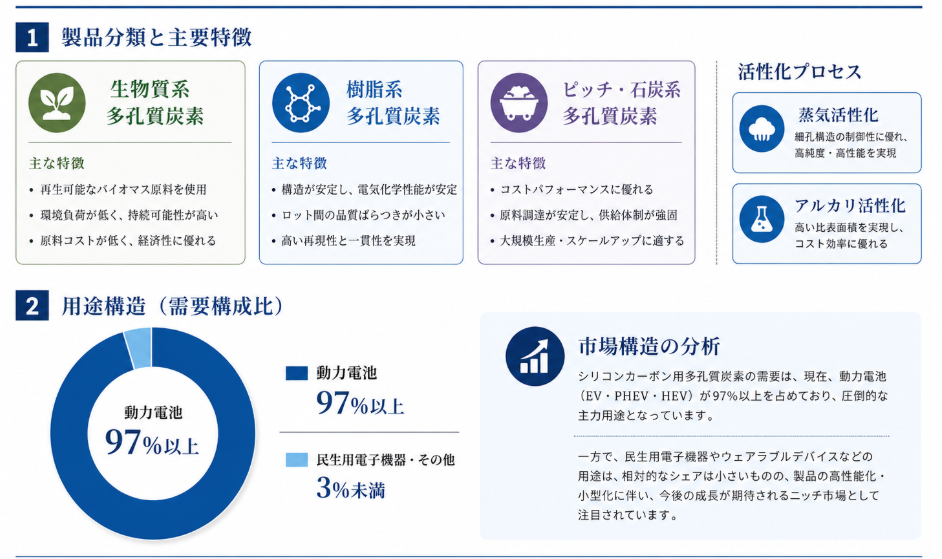 1 製品分類と主要特徴

生物質系
多孔質炭素

主な特徴
• 再生可能なバイオマス原料を使用
• 環境負荷が低く、持続可能性が高い
• 原料コストが低く、経済性に優れる

樹脂系
多孔質炭素

主な特徴
• 構造が安定し、電気化学性能が安定
• ロット間の品質ばらつきが小さい
• 高い再現性と一貫性を実現

ピッチ・石炭系
多孔質炭素

主な特徴
• コストパフォーマンスに優れる
• 原料調達が安定し、供給体制が強固
• 大規模生産・スケールアップに適する

活性化プロセス

蒸気活性化
細孔構造の制御性に優れ、高純度・高性能を実現

アルカリ活性化
高い比表面積を実現し、コスト効率に優れる

2 用途構造（需要構成比）

動力電池
97%以上

動力電池
97%以上

民生用電子機器・その他
3%未満

市場構造の分析

シリコンカーボン用多孔質炭素の需要は、現在、動力電池（EV・PHEV・HEV）が97%以上を占めており、圧倒的な主力用途となっています。

一方で、民生用電子機器やウェアラブルデバイスなどの用途は、相対的なシェアは小さいものの、製品の高性能化・小型化に伴い、今後の成長が期待されるニッチ市場として注目されています。